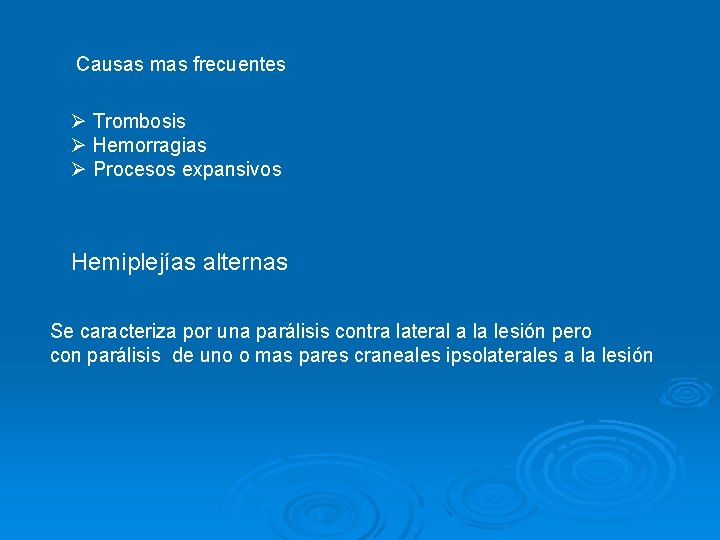 Causas mas frecuentes

➢ Trombosis
➢ Hemorragias
➢ Procesos expansivos

Hemiplejías alternas

Se caracteriza por una parálisis contra lateral a la lesión pero con parálisis de uno o mas pares craneales ipsolaterales a la lesión